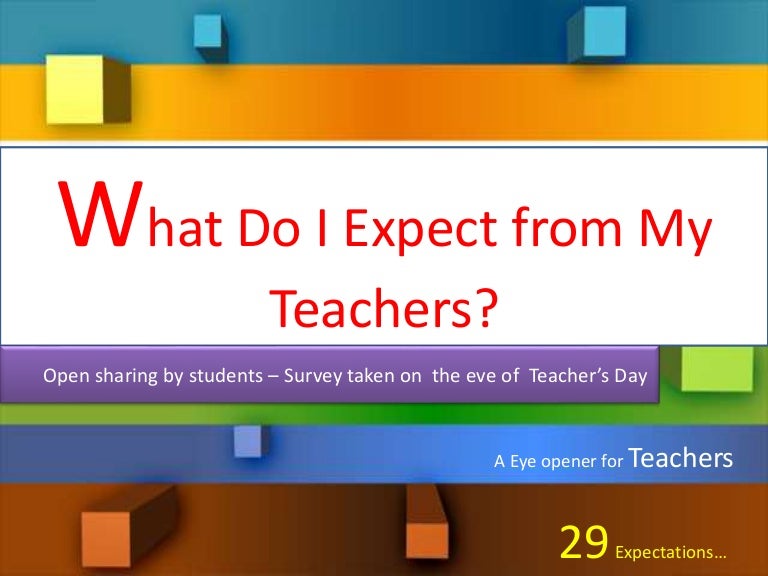 What Do I Expect from My Teachers?

Open sharing by students – Survey taken on the eve of Teacher's Day

A Eye opener for Teachers

29 Expectations…